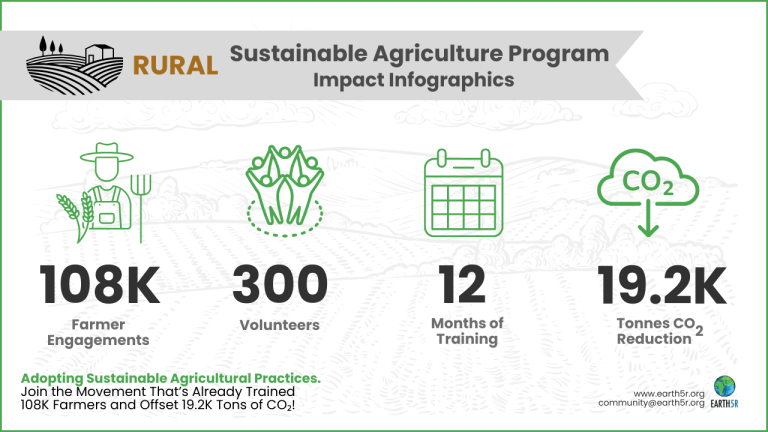 RURAL

Sustainable Agriculture Program
Impact Infographics

$CO_2$

108K
Farmer Engagements

300
Volunteers

12
Months of Training

19.2K
Tonnes $CO_2$ Reduction

Adopting Sustainable Agricultural Practices.
Join the Movement That's Already Trained 108K Farmers and Offset 19.2K Tons of $CO_2$!

www.earth5r.org
community@earth5r.org

EARTH5R